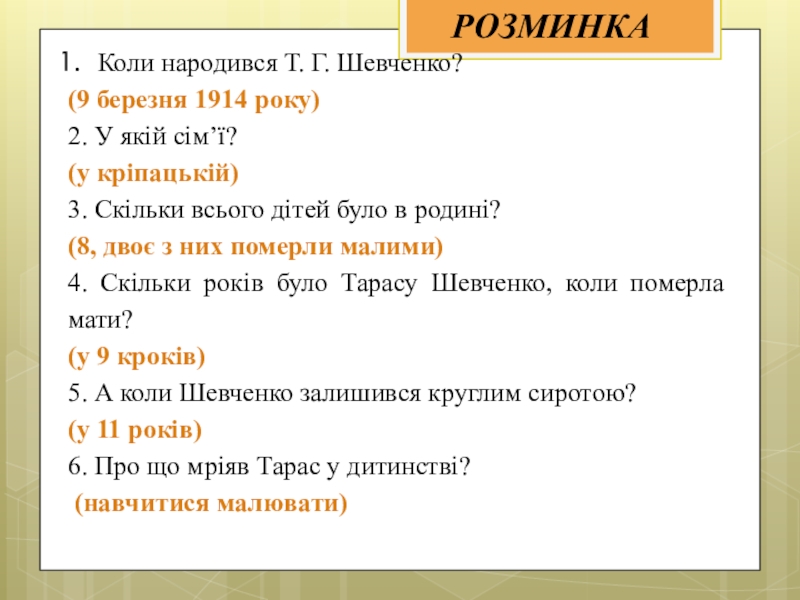 РОЗМИНКА

1. Коли народився Т. Г. Шевченко?

(9 березня 1914 року)

2. У якій сім’ї?

(у кріпацькій)

3. Скільки всього дітей було в родині?

(8, двоє з них померли малими)

4. Скільки років було Тарасу Шевченко, коли померла мати?

(у 9 кроків)

5. А коли Шевченко залишився круглим сиротою?

(у 11 років)

6. Про що мріяв Тарас у дитинстві?

(навчитися малювати)